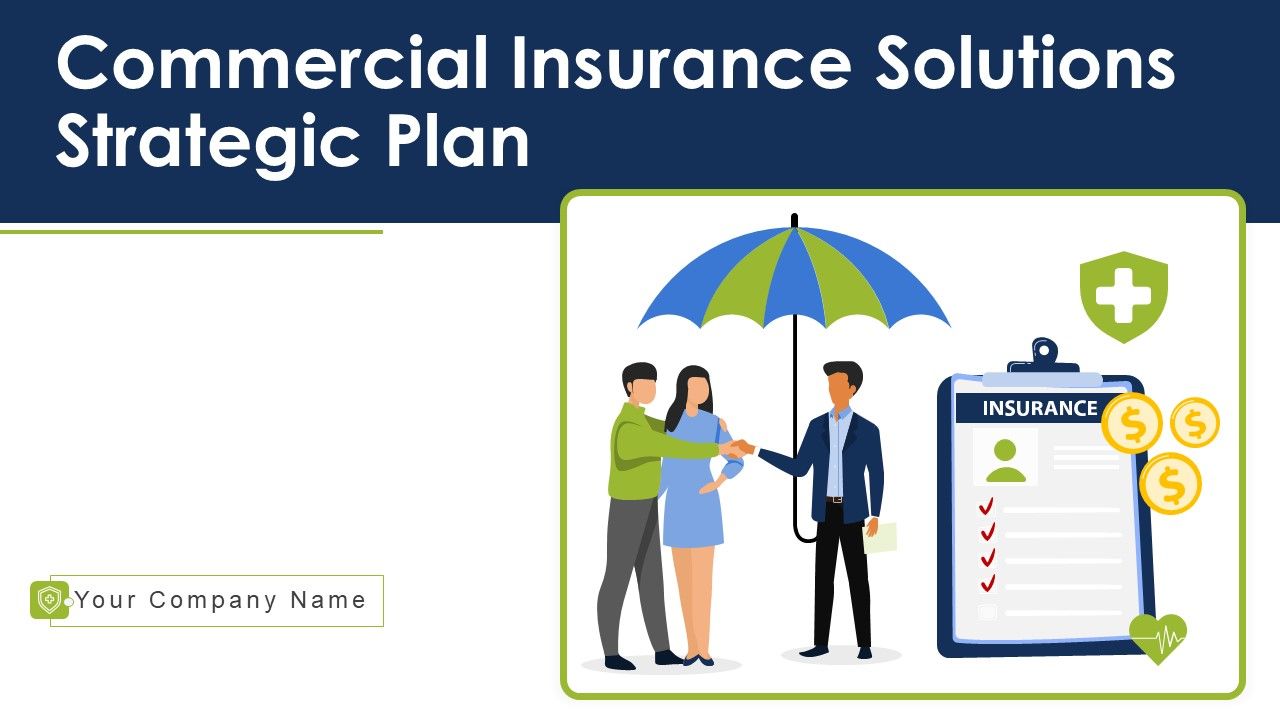 Commercial Insurance Solutions Strategic Plan

Your Company Name

INSURANCE

$ $ $